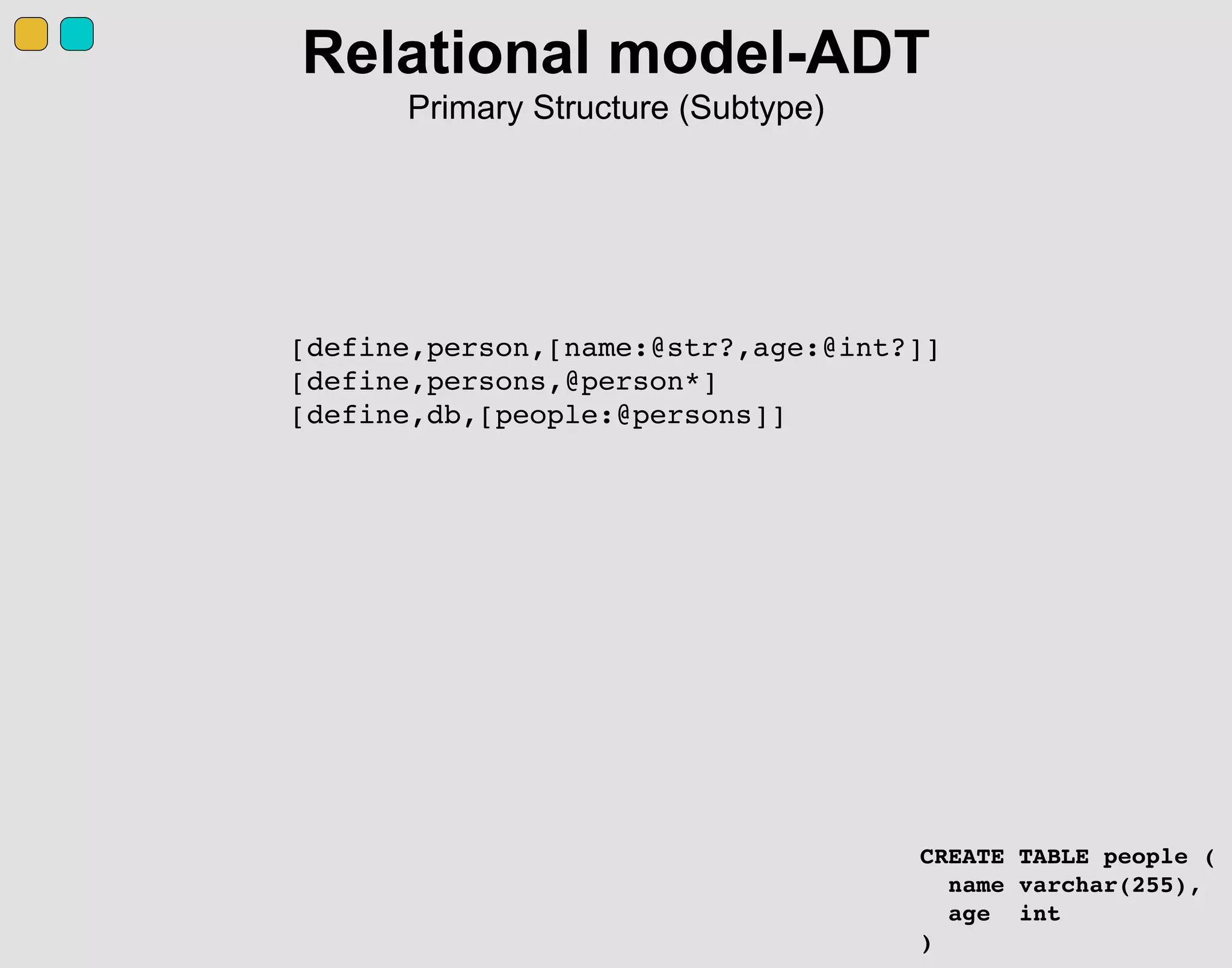 Relational model-ADT

Primary Structure (Subtype)

[define,person,[name:@str?,age:@int?]]
[define,persons,@person*]
[define,db,[people:@persons]]

CREATE TABLE people (
  name varchar(255),
  age  int
)